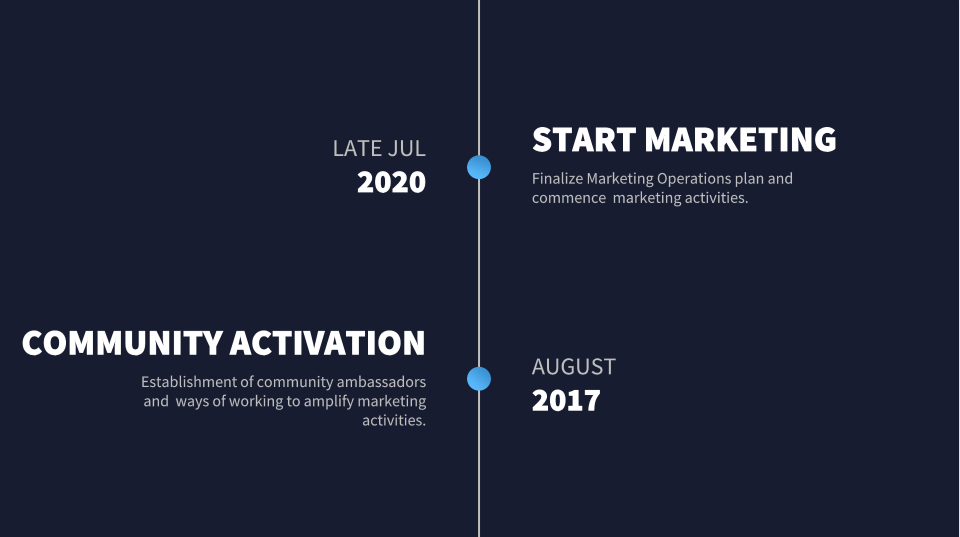 LATE JUL
2020

START MARKETING

Finalize Marketing Operations plan and commence marketing activities.

COMMUNITY ACTIVATION

Establishment of community ambassadors and ways of working to amplify marketing activities.

AUGUST
2017